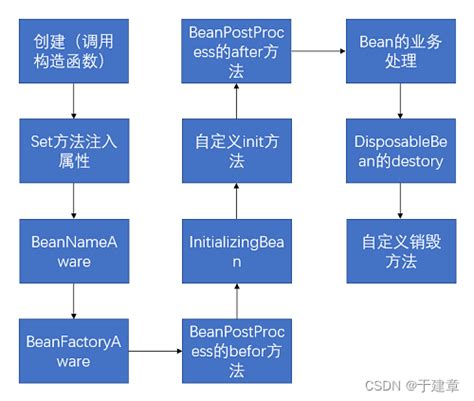 创建（调用构造函数）

Set方法注入属性

BeanNameAware

BeanFactoryAware

BeanPostProcess的befor方法

InitializingBean

自定义init方法

BeanPostProcess的after方法

Bean的业务处理

DisposableBean的destory

自定义销毁方法

CSDN @于建章